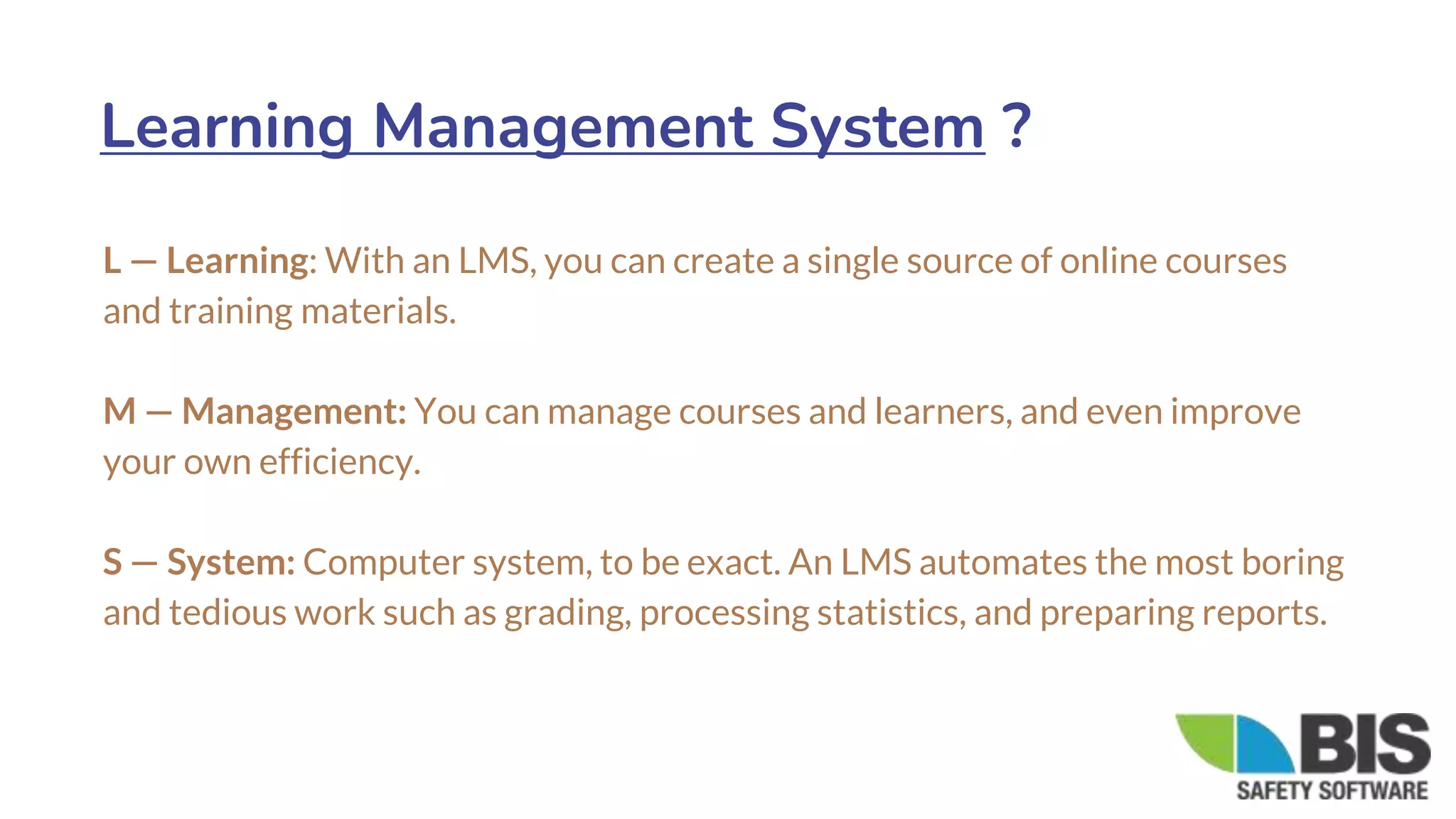 Learning Management System ?

L — Learning: With an LMS, you can create a single source of online courses and training materials.

M — Management: You can manage courses and learners, and even improve your own efficiency.

S — System: Computer system, to be exact. An LMS automates the most boring and tedious work such as grading, processing statistics, and preparing reports.

BIS
SAFETY SOFTWARE